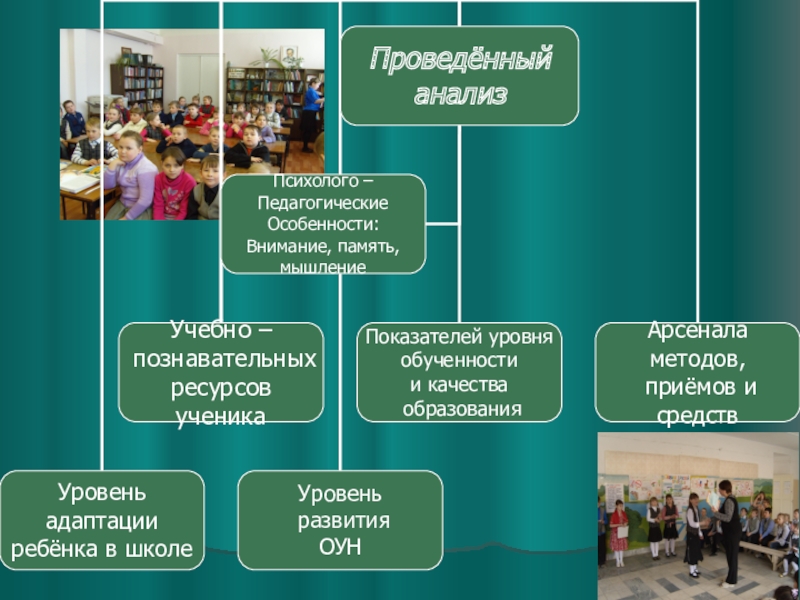 Проведённый анализ

Психолого – Педагогические Особенности: Внимание, память, мышление

Учебно – познавательных ресурсов ученика

Показателей уровня обученности и качества образования

Арсенала методов, приёмов и средств

Уровень адаптации ребёнка в школе

Уровень развития ОУН